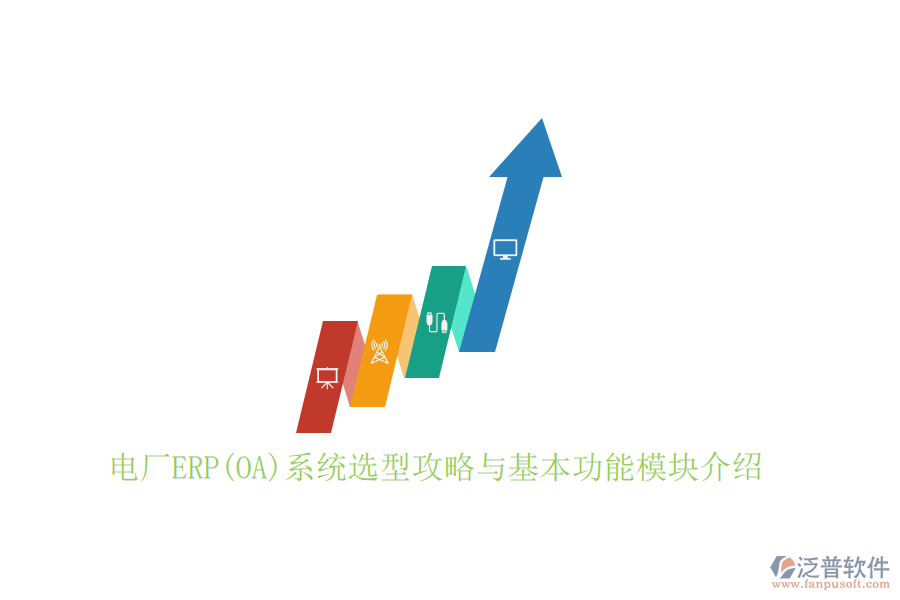 电厂ERP(OA)系统选型攻略与基本功能模块介绍

泛普软件
www.fanpusoft.com